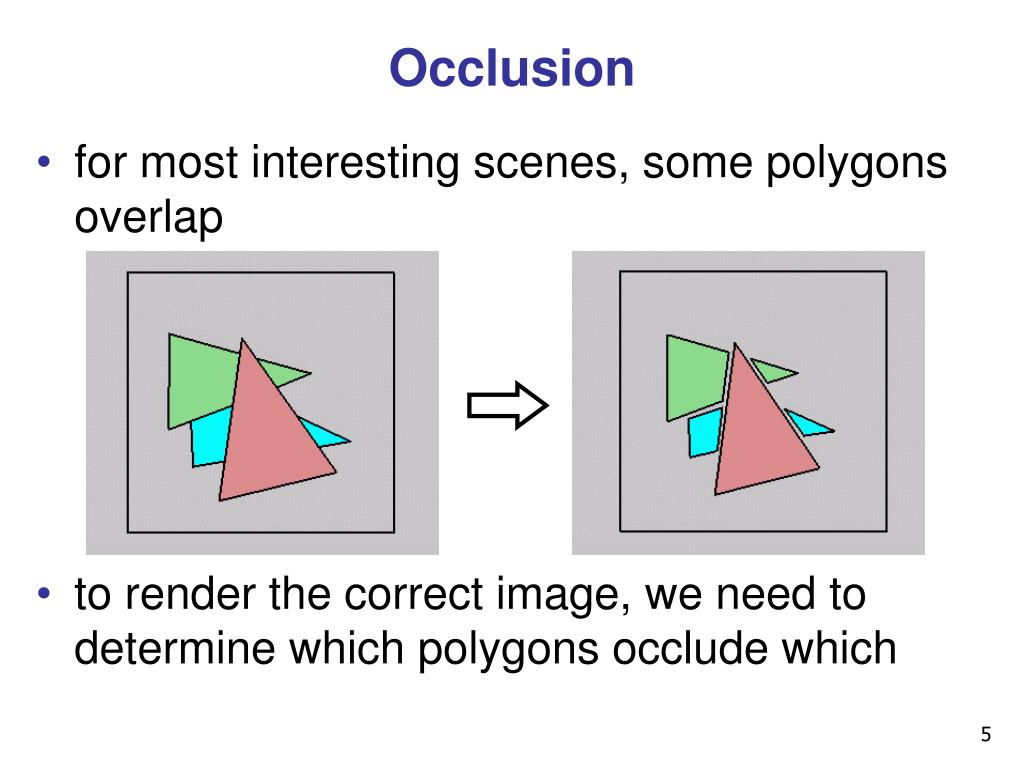 Occlusion

• for most interesting scenes, some polygons overlap

• to render the correct image, we need to determine which polygons occlude which

5